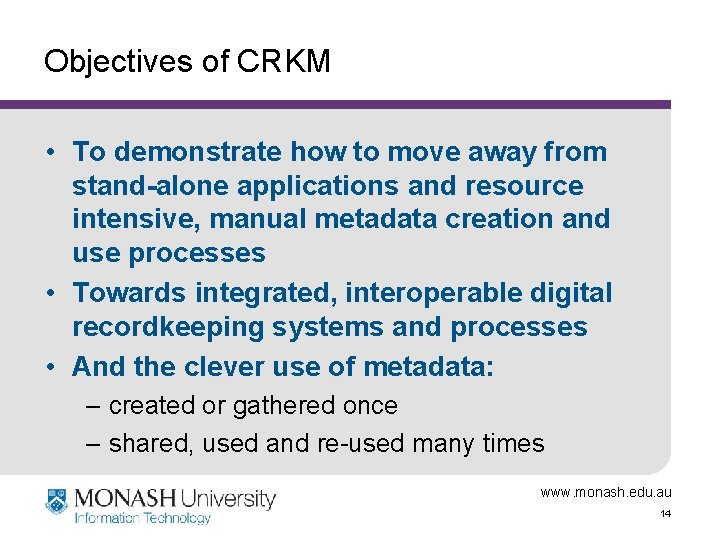 Objectives of CRKM

• To demonstrate how to move away from stand-alone applications and resource intensive, manual metadata creation and use processes

• Towards integrated, interoperable digital recordkeeping systems and processes

• And the clever use of metadata:

– created or gathered once

– shared, used and re-used many times

MONASH University
Information Technology

www.monash.edu.au

14